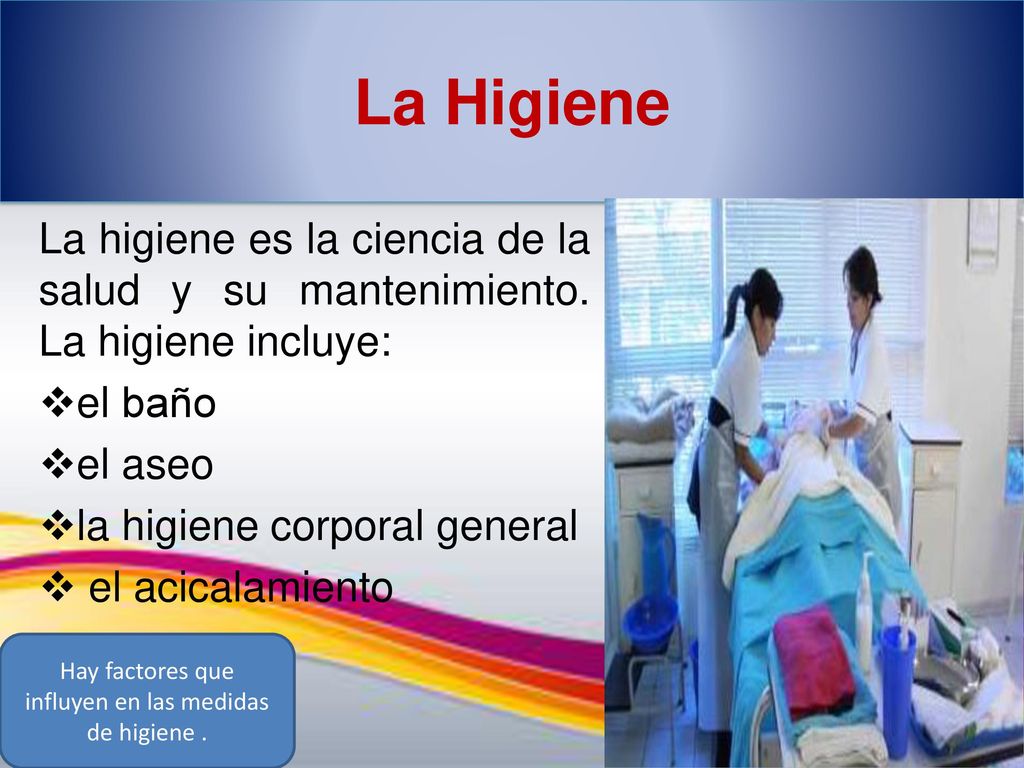 La Higiene

La higiene es la ciencia de la salud y su mantenimiento. La higiene incluye:

❖el baño

❖el aseo

❖la higiene corporal general

❖ el acicalamiento

Hay factores que influyen en las medidas de higiene .